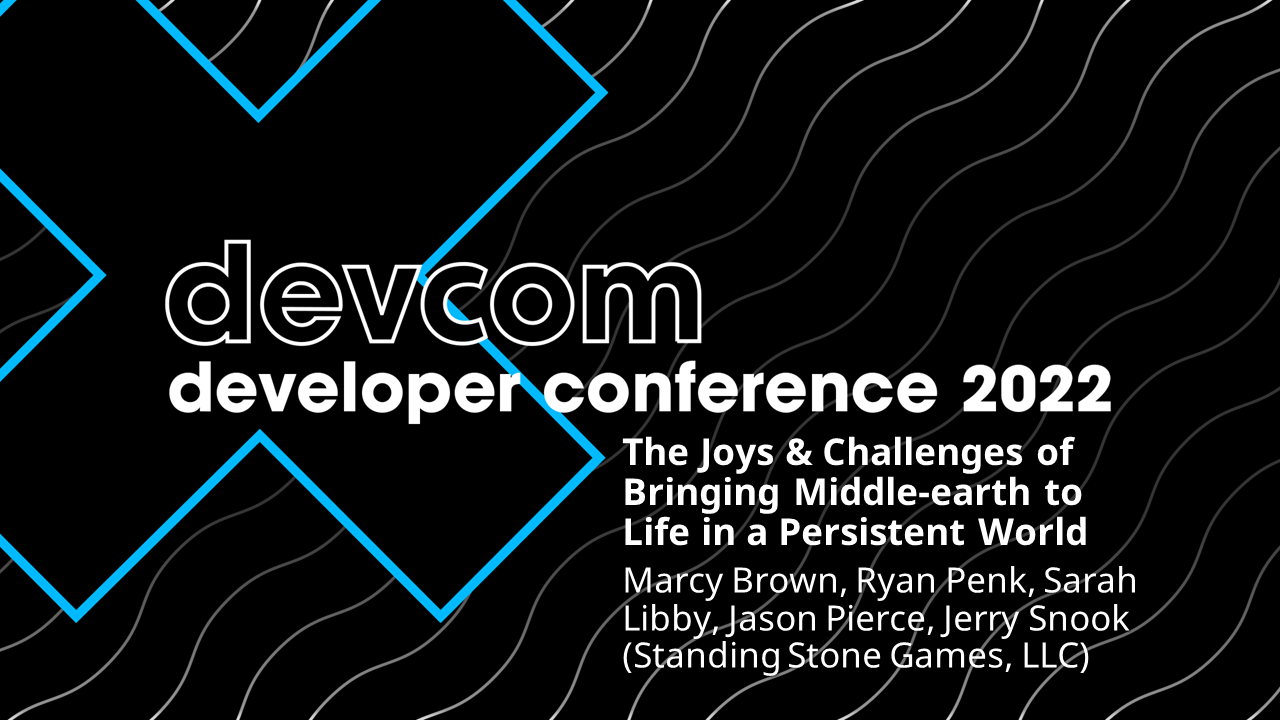 devcom
developer conference 2022

The Joys & Challenges of Bringing Middle-earth to Life in a Persistent World

Marcy Brown, Ryan Penk, Sarah Libby, Jason Pierce, Jerry Snook (Standing Stone Games, LLC)